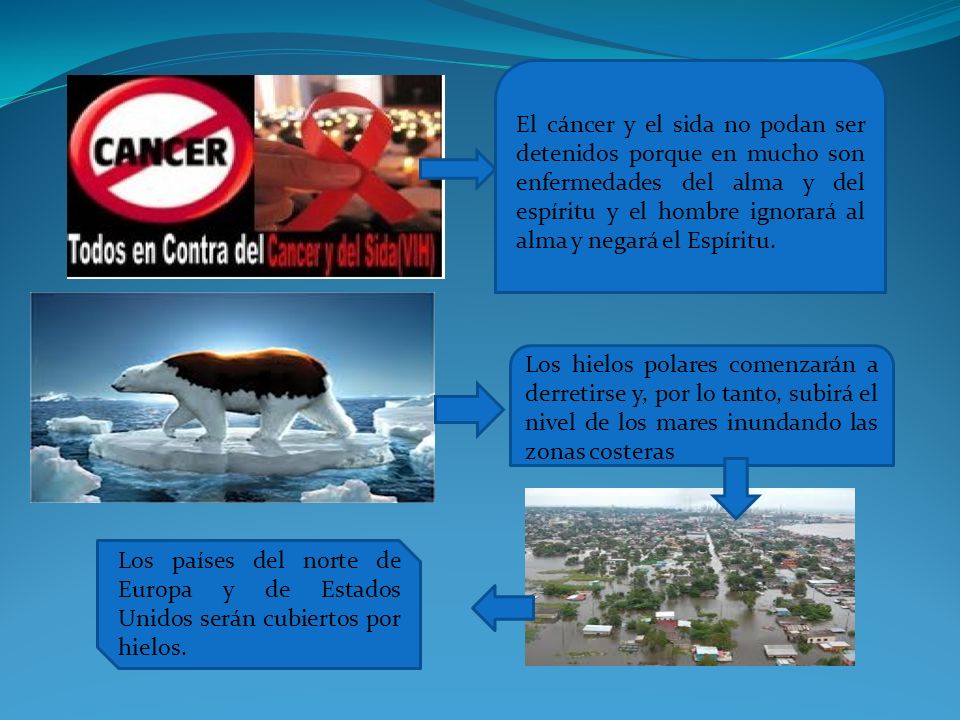 CANCER

Todos en Contra del Cancer y del Sida(VIH)

El cáncer y el sida no podan ser detenidos porque en mucho son enfermedades del alma y del espíritu y el hombre ignorará al alma y negará el Espíritu.

Los hielos polares comenzarán a derretirse y, por lo tanto, subirá el nivel de los mares inundando las zonas costeras

Los países del norte de Europa y de Estados Unidos serán cubiertos por hielos.